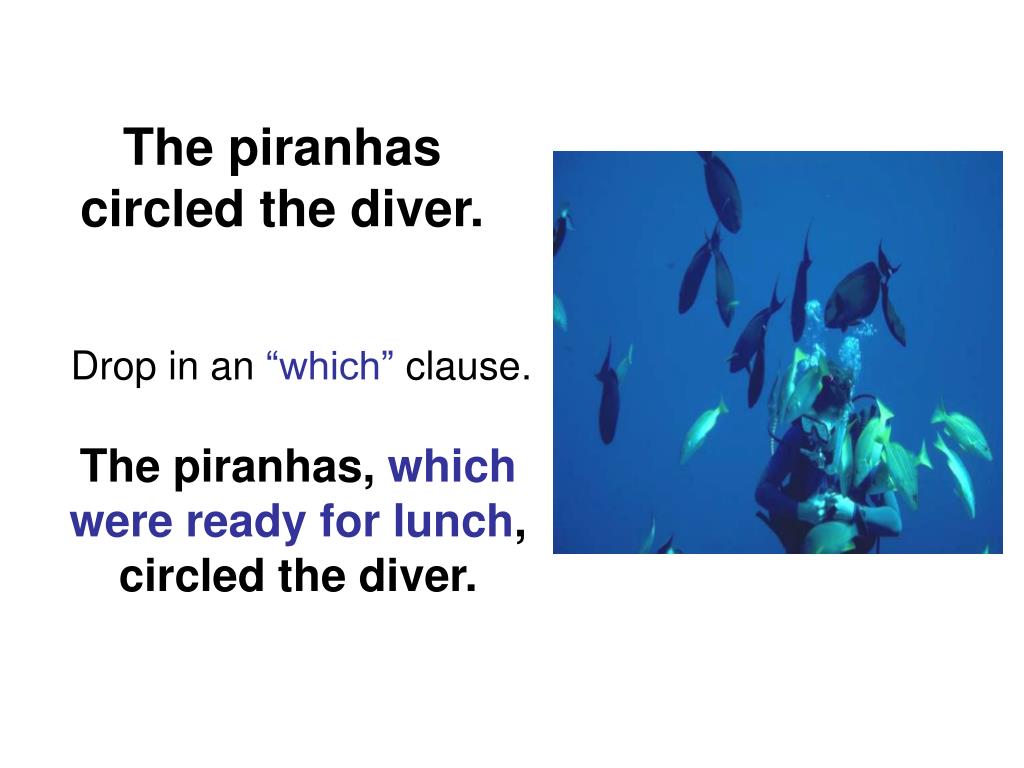 The piranhas circled the diver.

Drop in an “which” clause.

The piranhas, which were ready for lunch, circled the diver.